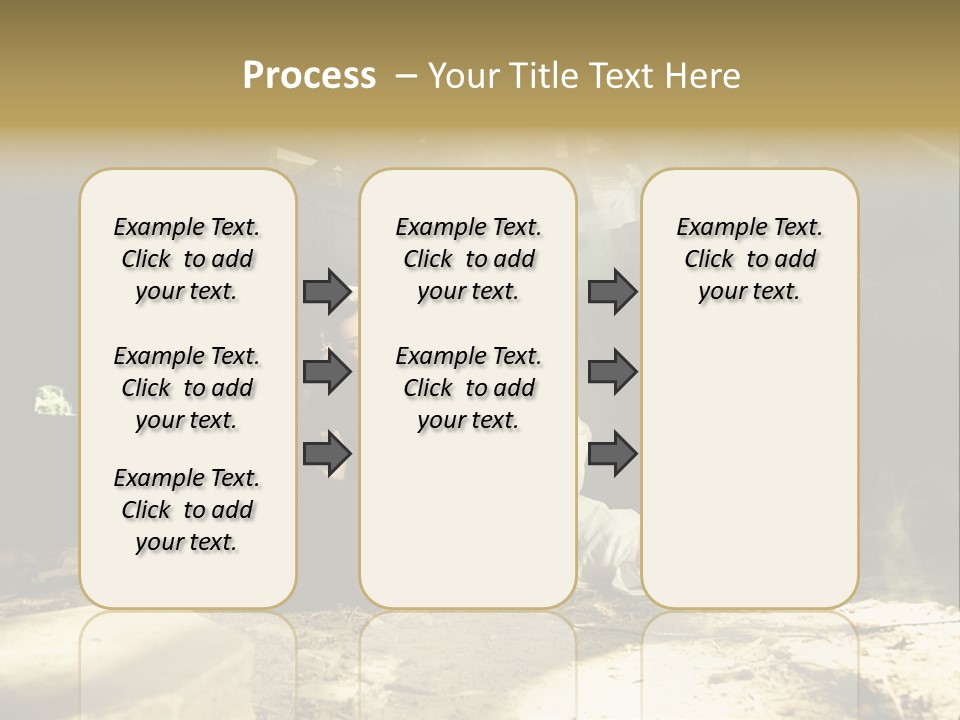 Process – Your Title Text Here

Example Text. Click to add your text.

Example Text. Click to add your text.

Example Text. Click to add your text.

Example Text. Click to add your text.

Example Text. Click to add your text.

Example Text. Click to add your text.